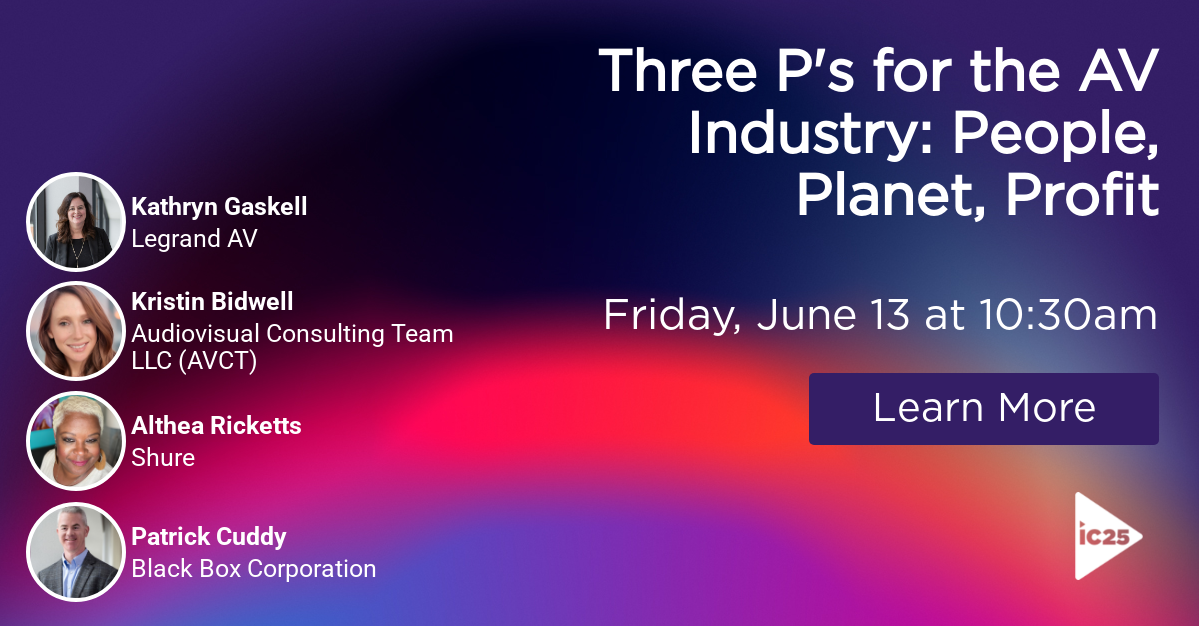 Three P's for the AV Industry: People, Planet, Profit

Friday, June 13 at 10:30am

Learn More

Kathryn Gaskell
Legrand AV

Kristin Bidwell
Audiovisual Consulting Team LLC (AVCT)

Althea Ricketts
Shure

Patrick Cuddy
Black Box Corporation

ic25